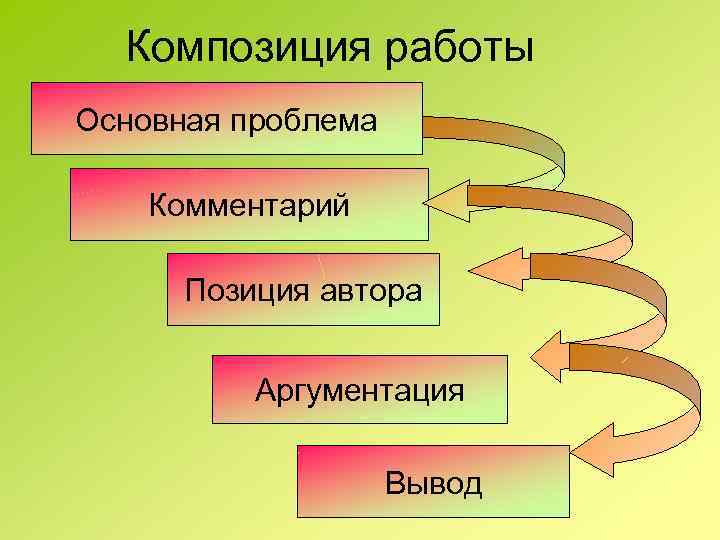 Композиция работы

Основная проблема

Комментарий

Позиция автора

Аргументация

Вывод